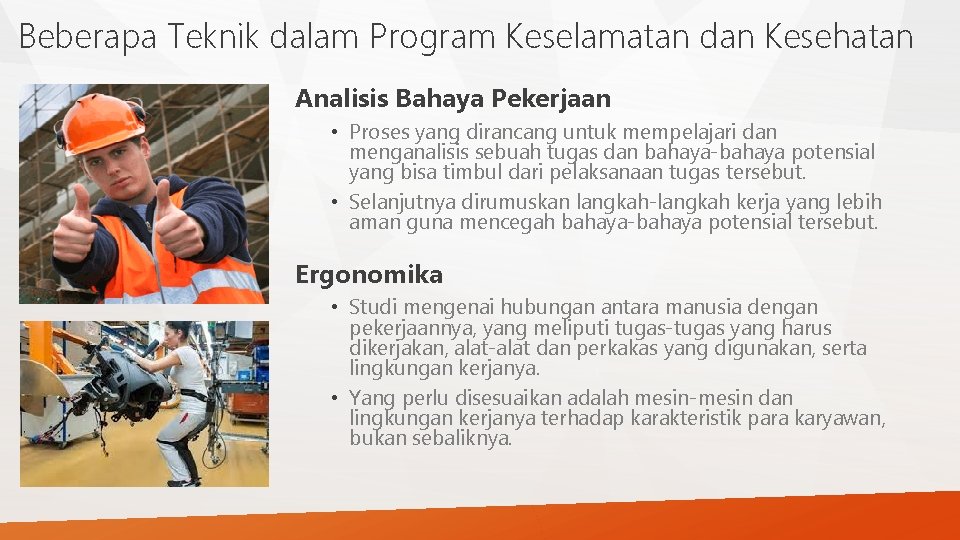 Beberapa Teknik dalam Program Keselamatan dan Kesehatan

Analisis Bahaya Pekerjaan

• Proses yang dirancang untuk mempelajari dan menganalisis sebuah tugas dan bahaya-bahaya potensial yang bisa timbul dari pelaksanaan tugas tersebut.

• Selanjutnya dirumuskan langkah-langkah kerja yang lebih aman guna mencegah bahaya-bahaya potensial tersebut.

Ergonomika

• Studi mengenai hubungan antara manusia dengan pekerjaannya, yang meliputi tugas-tugas yang harus dikerjakan, alat-alat dan perkakas yang digunakan, serta lingkungan kerjanya.

• Yang perlu disesuaikan adalah mesin-mesin dan lingkungan kerjanya terhadap karakteristik para karyawan, bukan sebaliknya.